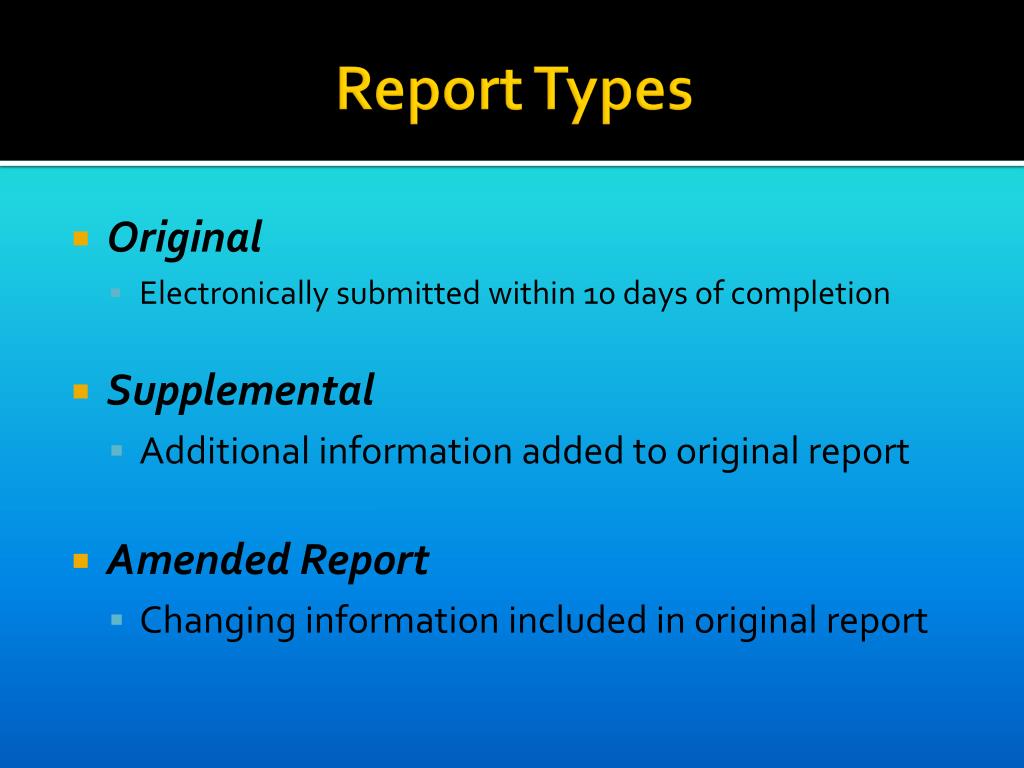 Report Types

Original
Electronically submitted within 10 days of completion

Supplemental
Additional information added to original report

Amended Report
Changing information included in original report